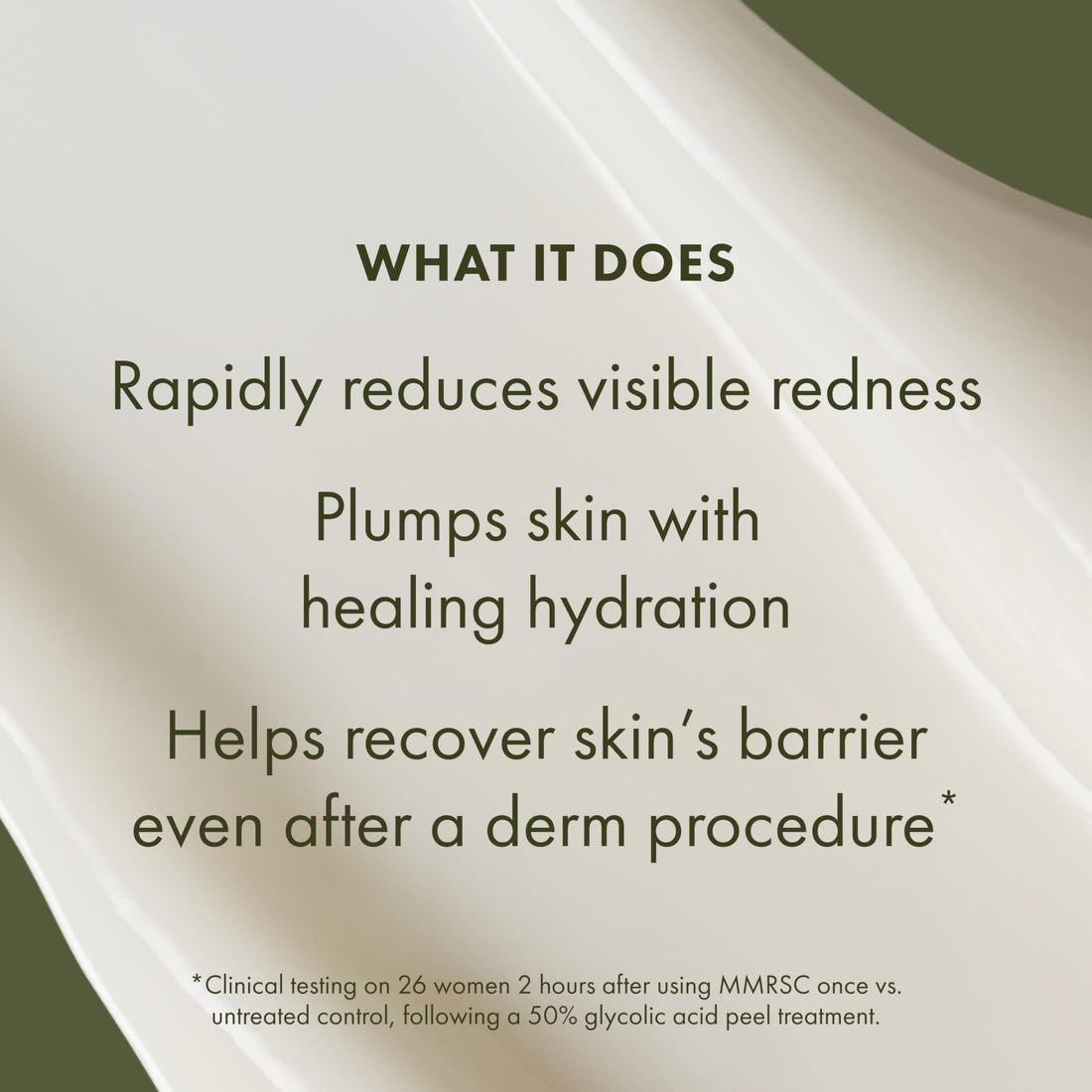 WHAT IT DOES

Rapidly reduces visible redness

Plumps skin with healing hydration

Helps recover skin's barrier even after a derm procedure*

*Clinical testing on 26 women 2 hours after using MMRSC once vs. untreated control, following a 50% glycolic acid peel treatment.